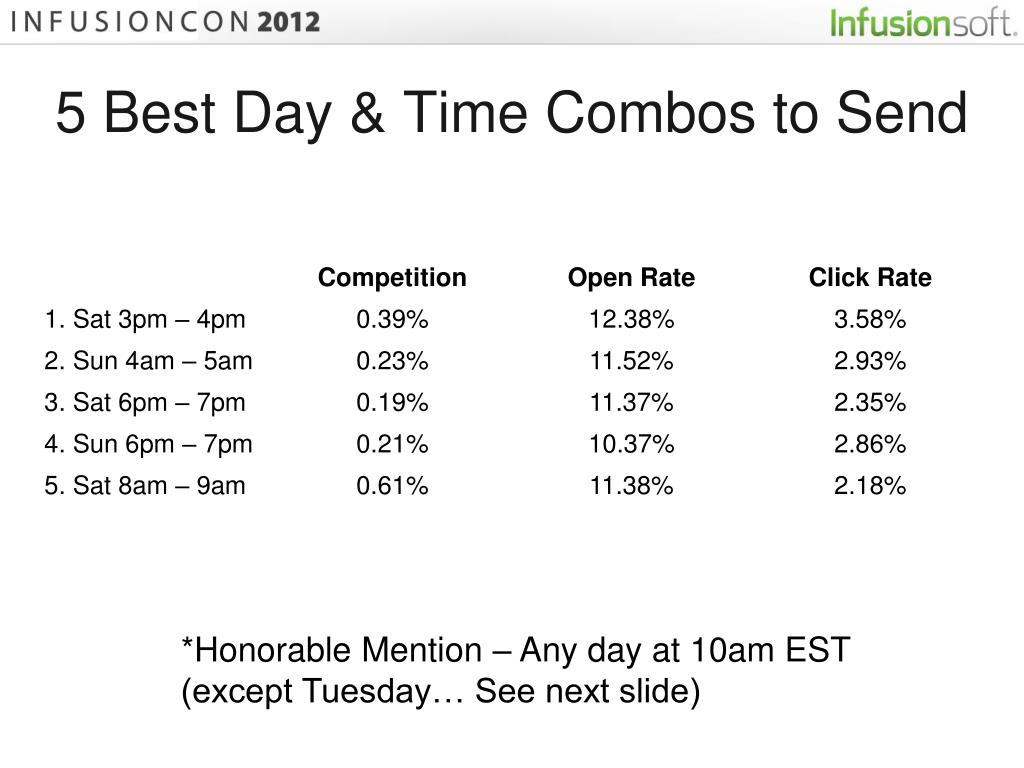 INFUSIONCON 2012

Infusionsoft.

5 Best Day & Time Combos to Send

| | Competition | Open Rate | Click Rate |
|---|---|---|---|
| 1. Sat 3pm – 4pm | 0.39% | 12.38% | 3.58% |
| 2. Sun 4am – 5am | 0.23% | 11.52% | 2.93% |
| 3. Sat 6pm – 7pm | 0.19% | 11.37% | 2.35% |
| 4. Sun 6pm – 7pm | 0.21% | 10.37% | 2.86% |
| 5. Sat 8am – 9am | 0.61% | 11.38% | 2.18% |

*Honorable Mention – Any day at 10am EST (except Tuesday… See next slide)